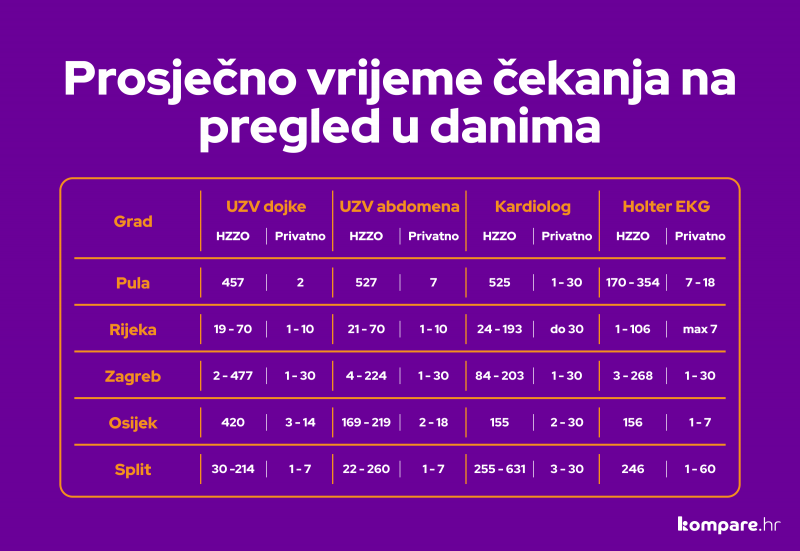 Prosječno vrijeme čekanja na pregled u danima

| Grad | UZV dojke HZZO | UZV dojke Privatno | UZV abdomena HZZO | UZV abdomena Privatno | Kardiolog HZZO | Kardiolog Privatno | Holter EKG HZZO | Holter EKG Privatno |
|---|---|---|---|---|---|---|---|---|
| Pula | 457 | 2 | 527 | 7 | 525 | 1 - 30 | 170 - 354 | 7 - 18 |
| Rijeka | 19 - 70 | 1 - 10 | 21 - 70 | 1 - 10 | 24 - 193 | do 30 | 1 - 106 | max 7 |
| Zagreb | 2 - 477 | 1 - 30 | 4 - 224 | 1 - 30 | 84 - 203 | 1 - 30 | 3 - 268 | 1 - 30 |
| Osijek | 420 | 3 - 14 | 169 - 219 | 2 - 18 | 155 | 2 - 30 | 156 | 1 - 7 |
| Split | 30 -214 | 1 - 7 | 22 - 260 | 1 - 7 | 255 - 631 | 3 - 30 | 246 | 1 - 60 |

kompare.hr